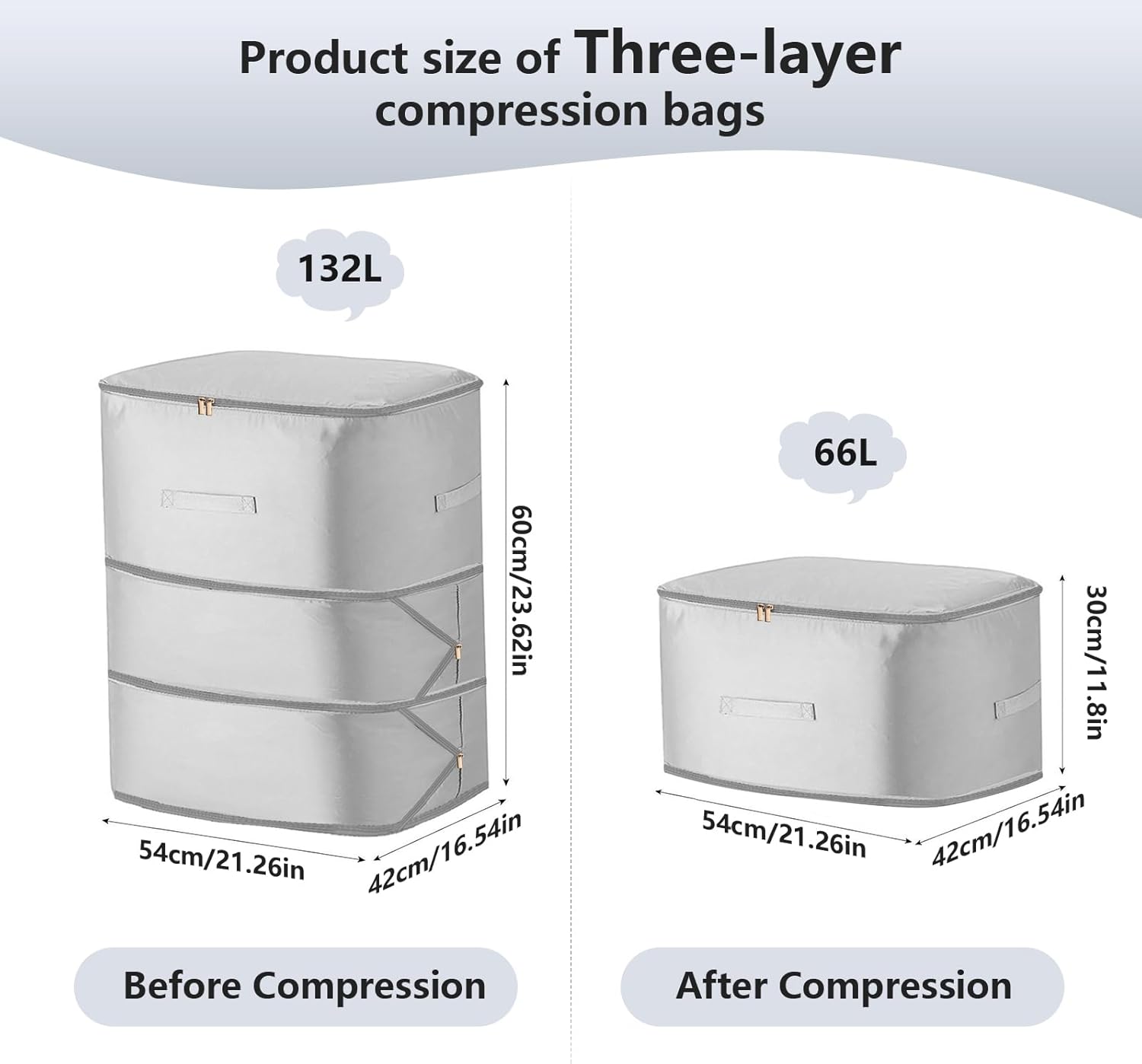 Product size of Three-layer compression bags

132L

60cm/23.62in

54cm/21.26in

42cm/16.54in

Before Compression

66L

30cm/11.8in

54cm/21.26in

42cm/16.54in

After Compression